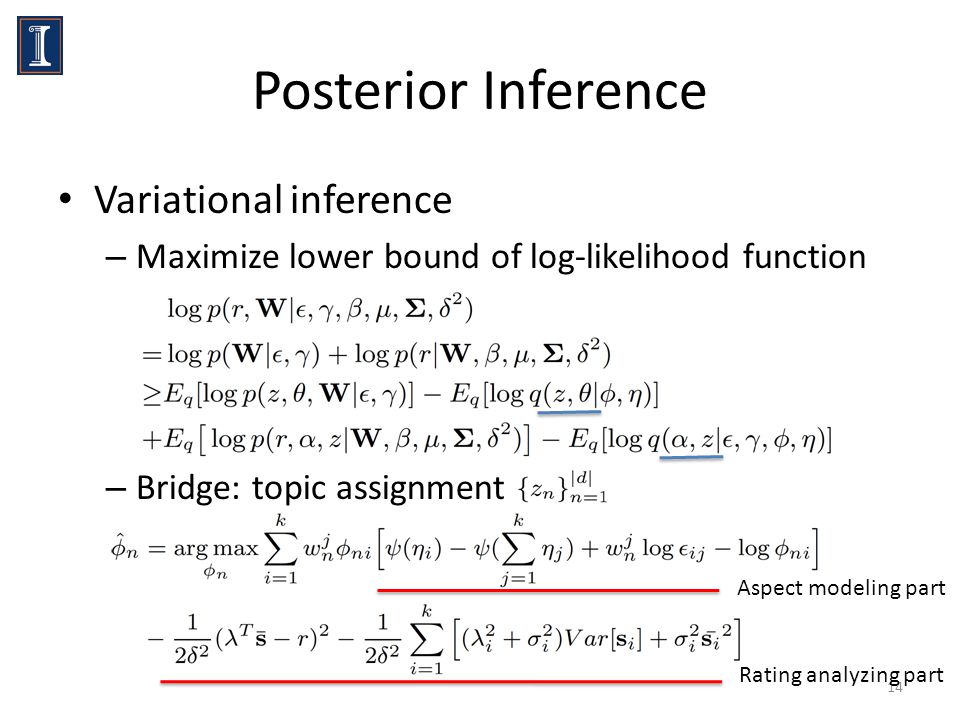 Posterior Inference

• Variational inference

– Maximize lower bound of log-likelihood function

$\log p(r, \mathbf{W}|\epsilon, \gamma, \beta, \mu, \mathbf{\Sigma}, \delta^2)$
$= \log p(\mathbf{W}|\epsilon, \gamma) + \log p(r|\mathbf{W}, \beta, \mu, \mathbf{\Sigma}, \delta^2)$
$\geq E_q[\log p(z, \theta, \mathbf{W}|\epsilon, \gamma)] - E_q[\log q(z, \theta|\phi, \eta)]$
$+ E_q\left[\log p(r, \alpha, z|\mathbf{W}, \beta, \mu, \mathbf{\Sigma}, \delta^2)\right] - E_q[\log q(\alpha, z|\epsilon, \gamma, \phi, \eta)]$

– Bridge: topic assignment $\{z_n\}_{n=1}^{|d|}$

$\hat{\phi}_n = \arg\max_{\phi_n} \sum_{i=1}^{k} w_n^j \phi_{ni} \left[\psi(\eta_i) - \psi(\sum_{j=1}^{k} \eta_j) + w_n^j \log \epsilon_{ij} - \log \phi_{ni}\right]$

Aspect modeling part

$- \frac{1}{2\delta^2}(\lambda^T \bar{\mathbf{s}} - r)^2 - \frac{1}{2\delta^2} \sum_{i=1}^{k} \left[(\lambda_i^2 + \sigma_i^2) Var[\mathbf{s}_i] + \sigma_i^2 \bar{\mathbf{s}}_i^2\right]$

Rating analyzing part

14